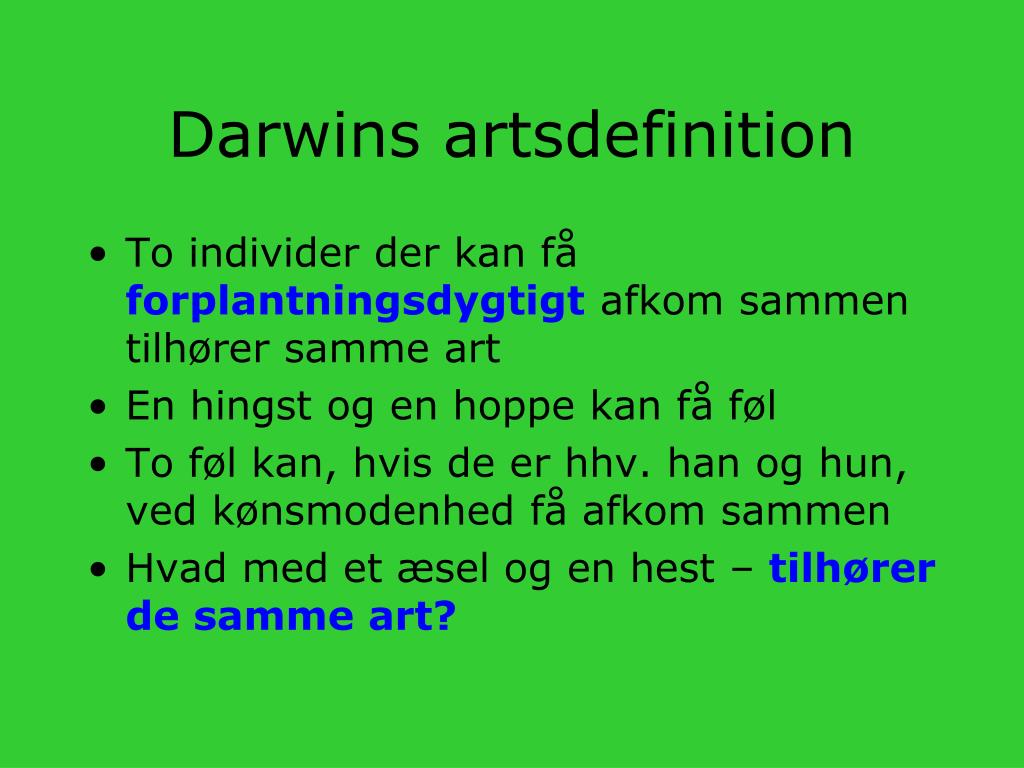 Darwins artsdefinition

• To individer der kan få forplantningsdygtigt afkom sammen tilhører samme art
• En hingst og en hoppe kan få føl
• To føl kan, hvis de er hhv. han og hun, ved kønsmodenhed få afkom sammen
• Hvad med et æsel og en hest – tilhører de samme art?